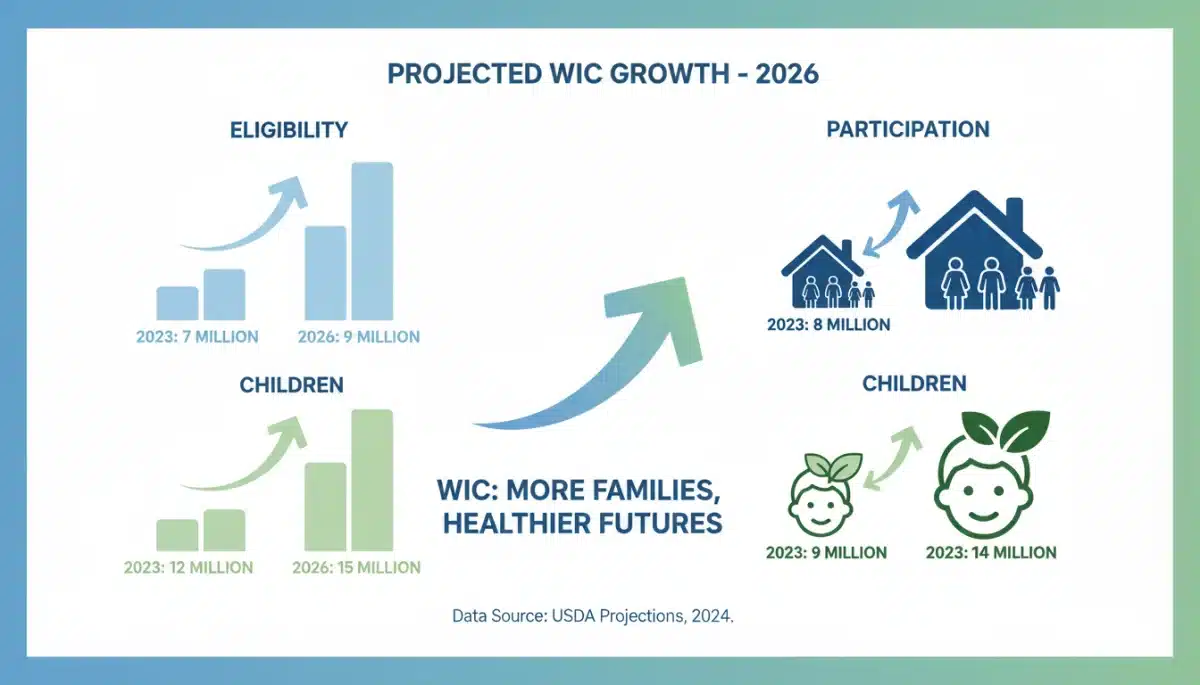 PROJECTED WIC GROWTH - 2026

ELIGIBILITY

2023: 7 MILLION

2026: 9 MILLION

CHILDREN

2023: 12 MILLION

2026: 15 MILLION

WIC: MORE FAMILIES, HEALTHIER FUTURES

PARTICIPATION

2023: 8 MILLION

CHILDREN

2023: 9 MILLION

2023: 14 MILLION

Data Source: USDA Projections, 2024.